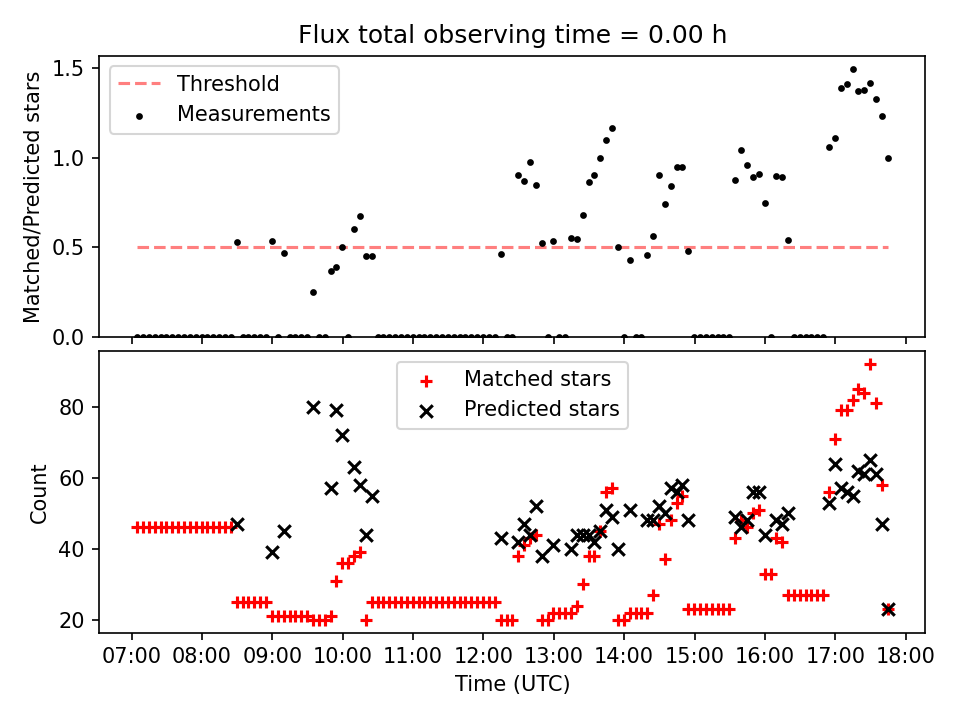 Flux total observing time = 0.00 h

Threshold
Measurements

Matched/Predicted stars

1.5
1.0
0.5
0.0

Matched stars
Predicted stars

Count

80
60
40
20

07:00 08:00 09:00 10:00 11:00 12:00 13:00 14:00 15:00 16:00 17:00 18:00
Time (UTC)